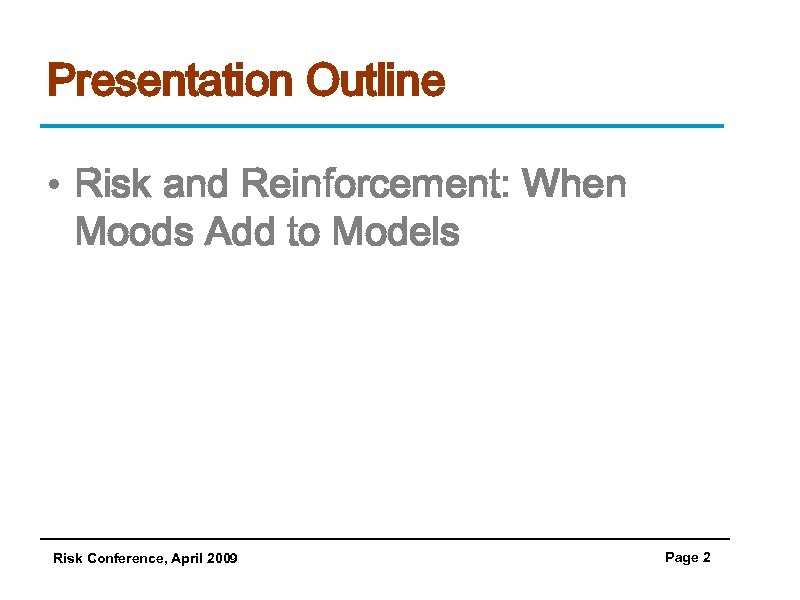 Presentation Outline

• Risk and Reinforcement: When Moods Add to Models

Risk Conference, April 2009

Page 2